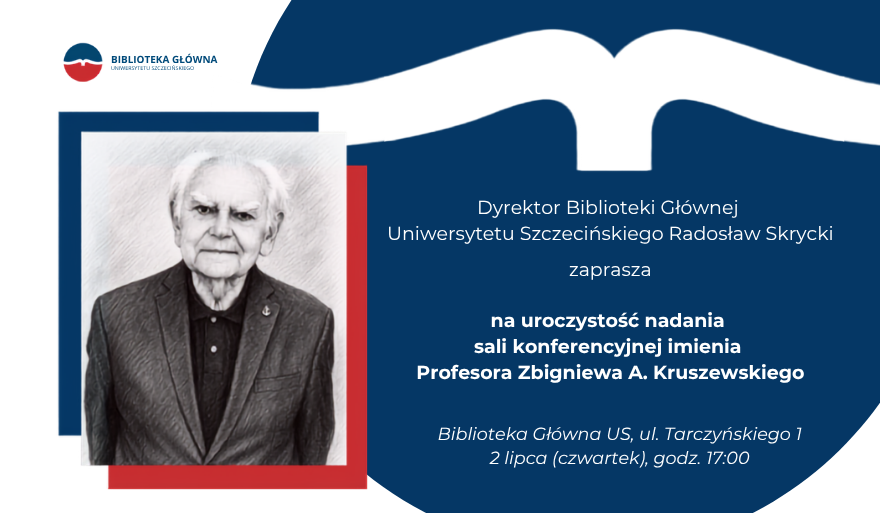 BIBLIOTEKA GŁÓWNA
UNIWERSYTETU SZCZECIŃSKIEGO

Dyrektor Biblioteki Głównej
Uniwersytetu Szczecińskiego Radosław Skrycki

zaprasza

na uroczystość nadania
sali konferencyjnej imienia
Profesora Zbigniewa A. Kruszewskiego

Biblioteka Główna US, ul. Tarczyńskiego 1
2 lipca (czwartek), godz. 17:00